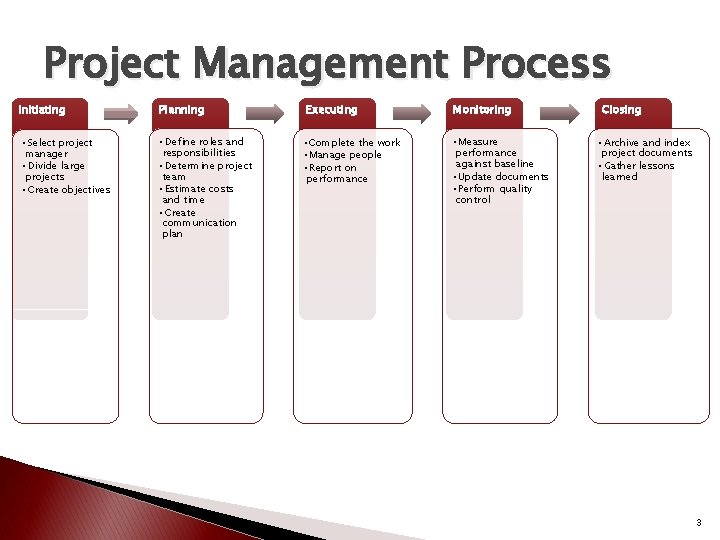 Project Management Process

Initiating

• Select project manager
• Divide large projects
• Create objectives

Planning

• Define roles and responsibilities
• Determine project team
• Estimate costs and time
• Create communication plan

Executing

• Complete the work
• Manage people
• Report on performance

Monitoring

• Measure performance against baseline
• Update documents
• Perform quality control

Closing

• Archive and index project documents
• Gather lessons learned

3